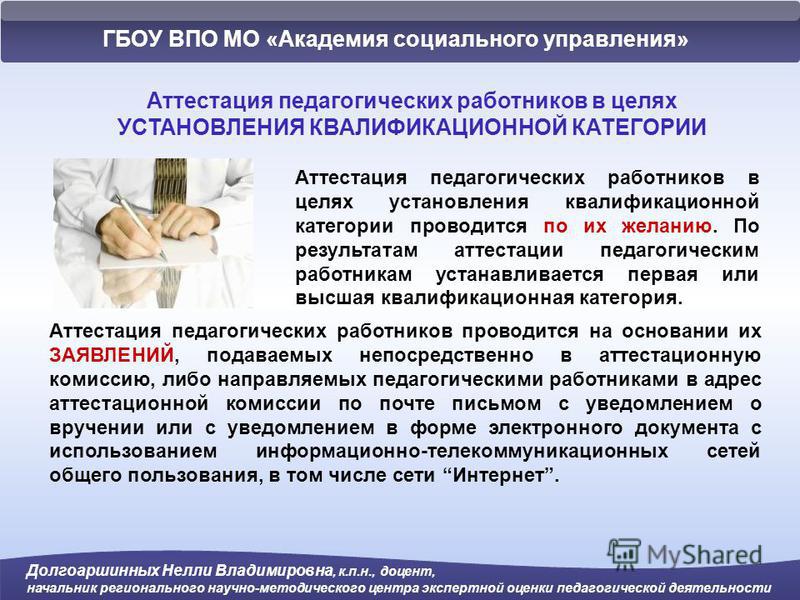 ГБОУ ВПО МО «Академия социального управления»

Аттестация педагогических работников в целях УСТАНОВЛЕНИЯ КВАЛИФИКАЦИОННОЙ КАТЕГОРИИ

Аттестация педагогических работников в целях установления квалификационной категории проводится по их желанию. По результатам аттестации педагогическим работникам устанавливается первая или высшая квалификационная категория.

Аттестация педагогических работников проводится на основании их ЗАЯВЛЕНИЙ, подаваемых непосредственно в аттестационную комиссию, либо направляемых педагогическими работниками в адрес аттестационной комиссии по почте письмом с уведомлением о вручении или с уведомлением в форме электронного документа с использованием информационно-телекоммуникационных сетей общего пользования, в том числе сети “Интернет”.

MyShared

Долгоаршинных Нелли Владимировна, к.п.н., доцент, начальник регионального научно-методического центра экспертной оценки педагогической деятельности